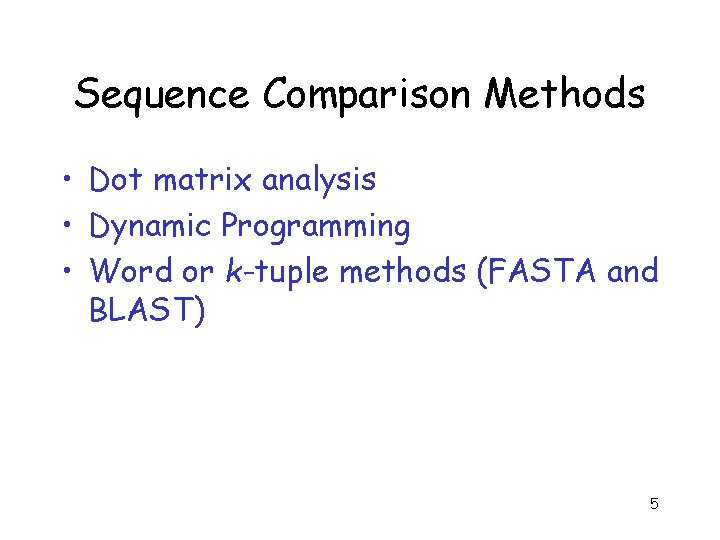 Sequence Comparison Methods

• Dot matrix analysis
• Dynamic Programming
• Word or k-tuple methods (FASTA and BLAST)

5